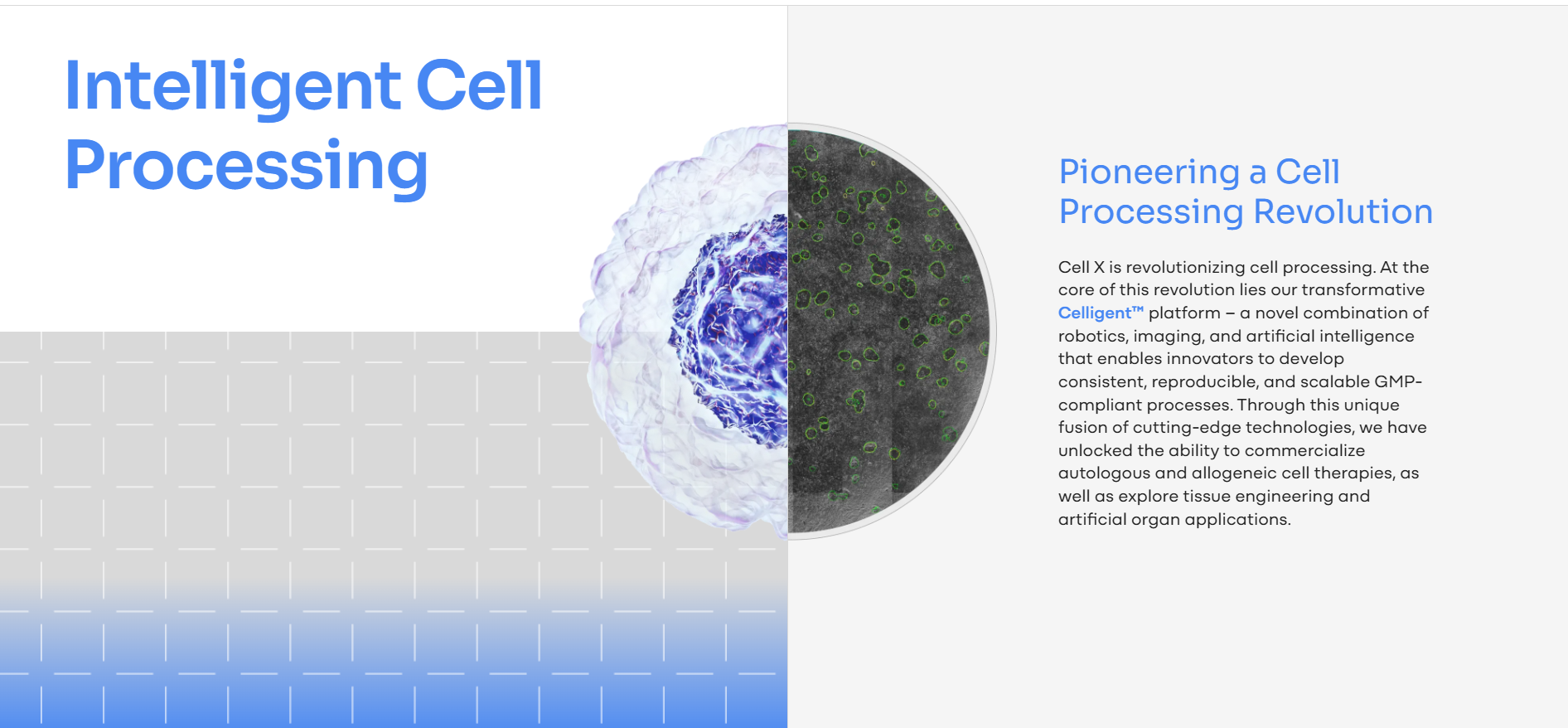 Intelligent Cell Processing

Pioneering a Cell Processing Revolution

Cell X is revolutionizing cell processing. At the core of this revolution lies our transformative Celligent™ platform – a novel combination of robotics, imaging, and artificial intelligence that enables innovators to develop consistent, reproducible, and scalable GMP-compliant processes. Through this unique fusion of cutting-edge technologies, we have unlocked the ability to commercialize autologous and allogeneic cell therapies, as well as explore tissue engineering and artificial organ applications.